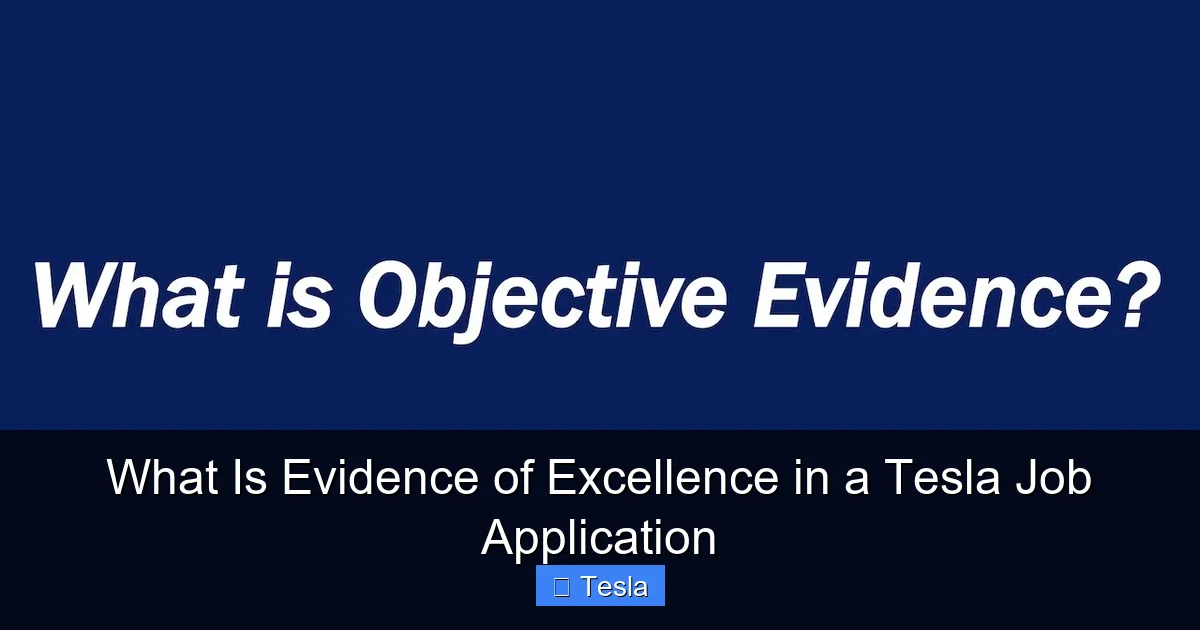 What is Objective Evidence?

What Is Evidence of Excellence in a Tesla Job Application

Tesla